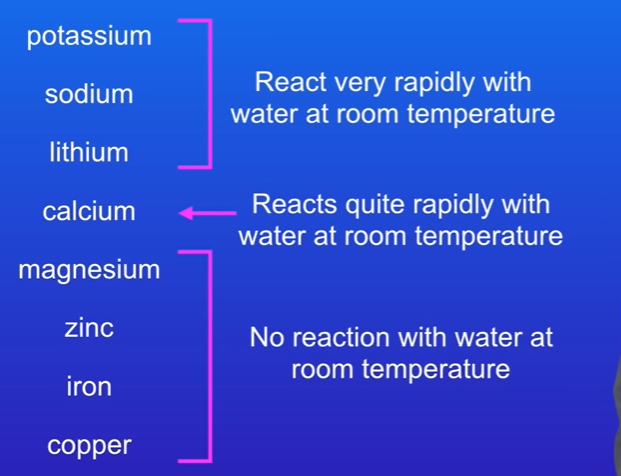 potassium

sodium

lithium

React very rapidly with water at room temperature

calcium

Reacts quite rapidly with water at room temperature

magnesium

zinc

iron

copper

No reaction with water at room temperature